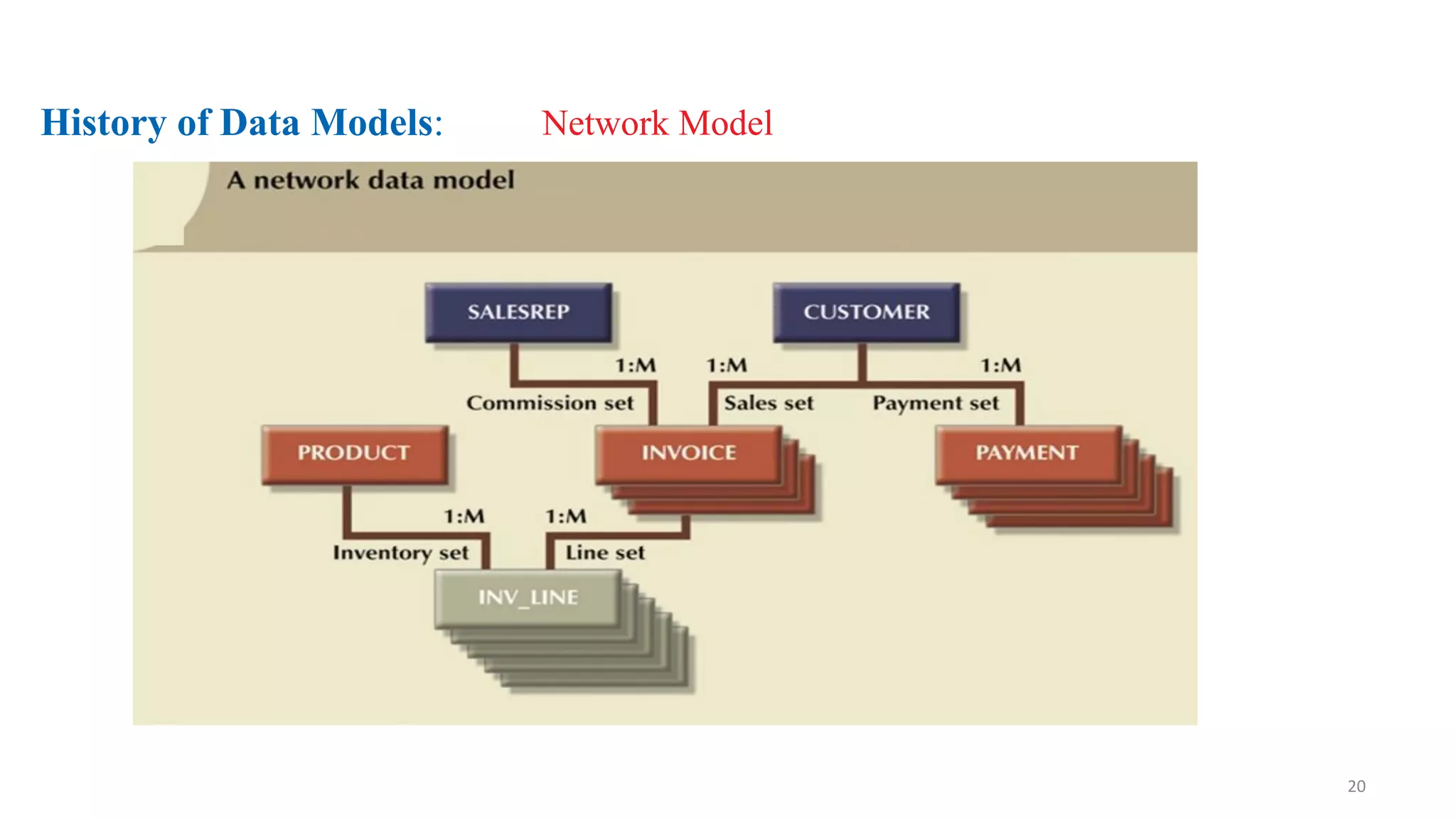 History of Data Models: Network Model

A network data model

SALESREP

CUSTOMER

1:M

1:M

1:M

Commission set

Sales set

Payment set

PRODUCT

INVOICE

PAYMENT

1:M

1:M

Inventory set

Line set

INV_LINE

20